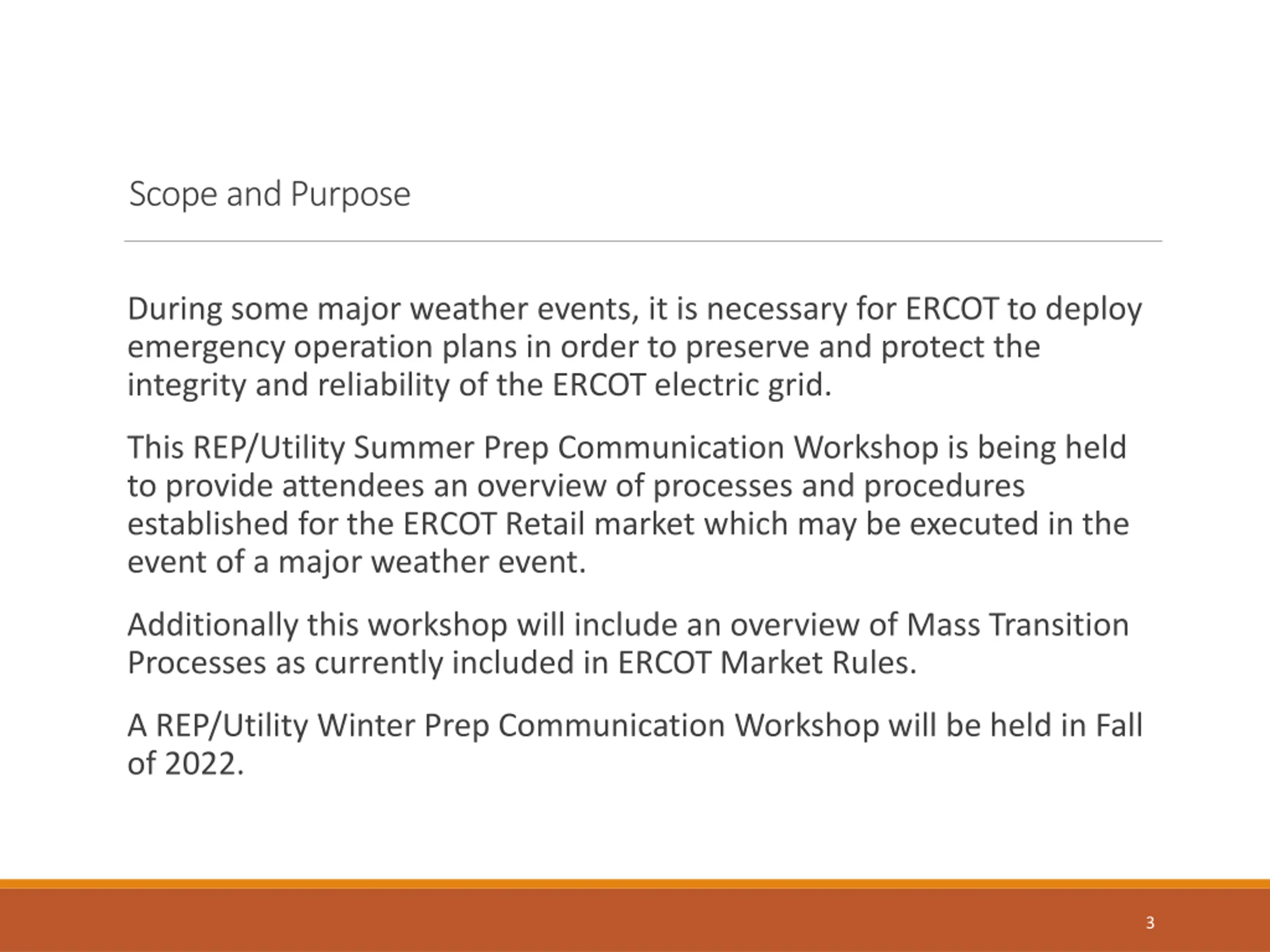 Scope and Purpose

During some major weather events, it is necessary for ERCOT to deploy emergency operation plans in order to preserve and protect the integrity and reliability of the ERCOT electric grid.

This REP/Utility Summer Prep Communication Workshop is being held to provide attendees an overview of processes and procedures established for the ERCOT Retail market which may be executed in the event of a major weather event.

Additionally this workshop will include an overview of Mass Transition Processes as currently included in ERCOT Market Rules.

A REP/Utility Winter Prep Communication Workshop will be held in Fall of 2022.

3